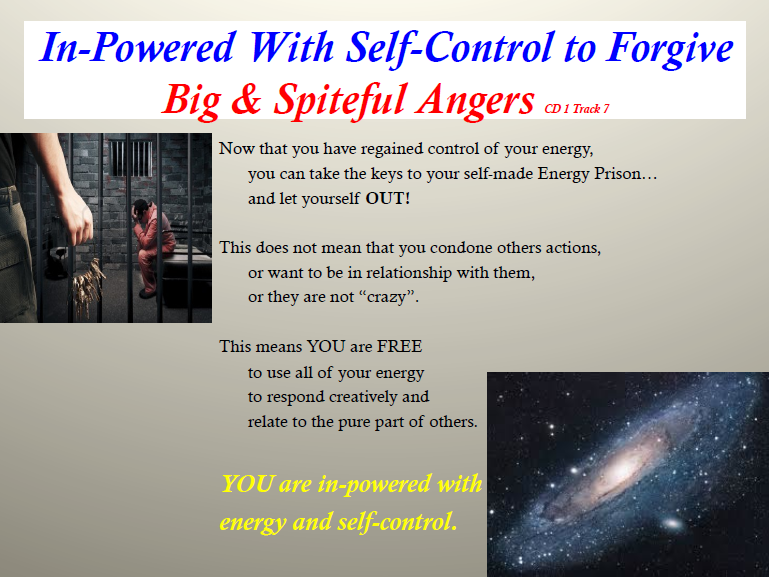 In-Powered With Self-Control to Forgive
Big & Spiteful Angers CD 1 Track 7

Now that you have regained control of your energy,
you can take the keys to your self-made Energy Prison…
and let yourself OUT!

This does not mean that you condone others actions,
or want to be in relationship with them,
or they are not “crazy”.

This means YOU are FREE
to use all of your energy
to respond creatively and
relate to the pure part of others.

YOU are in-powered with
energy and self-control.